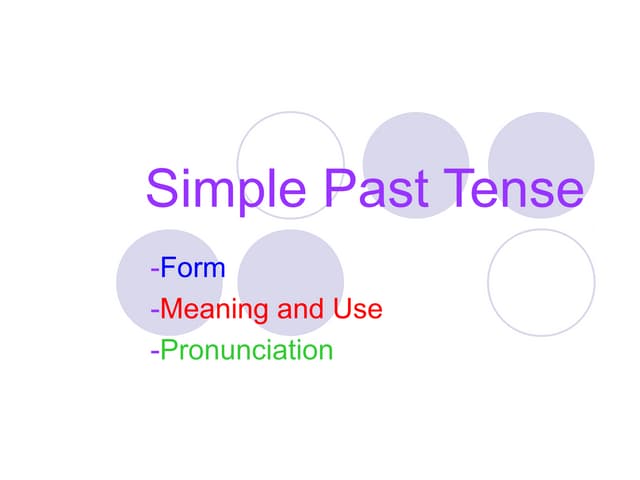 Simple Past Tense

-Form
-Meaning and Use
-Pronunciation